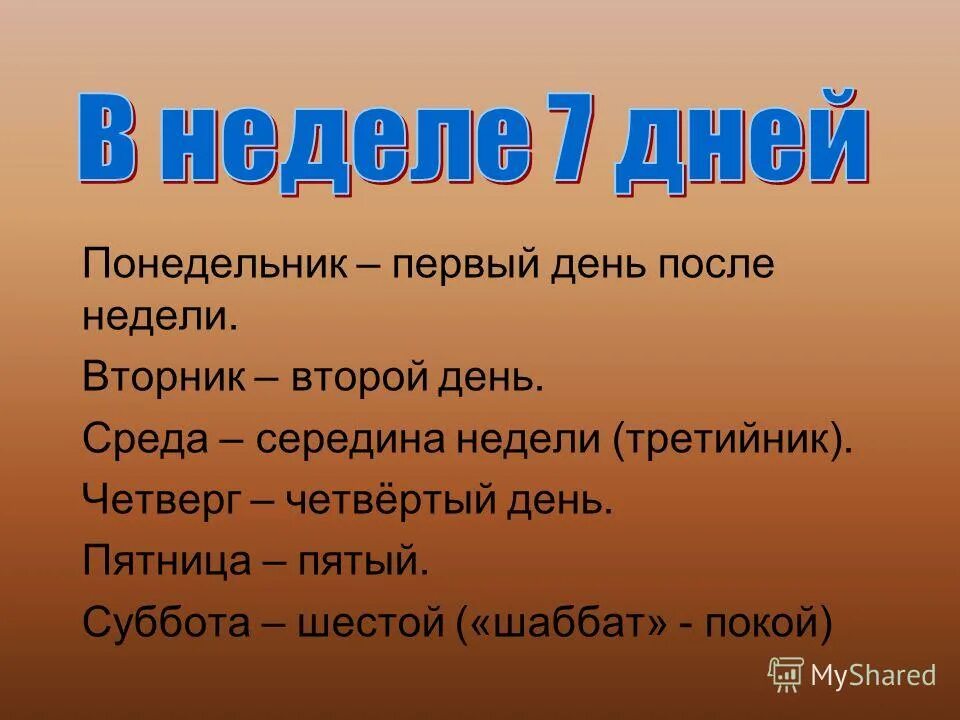 В неделе 7 дней

Понедельник – первый день после недели.

Вторник – второй день.

Среда – середина недели (третийник).

Четверг – четвёртый день.

Пятница – пятый.

Суббота – шестой («шаббат» - покой)

MyShared